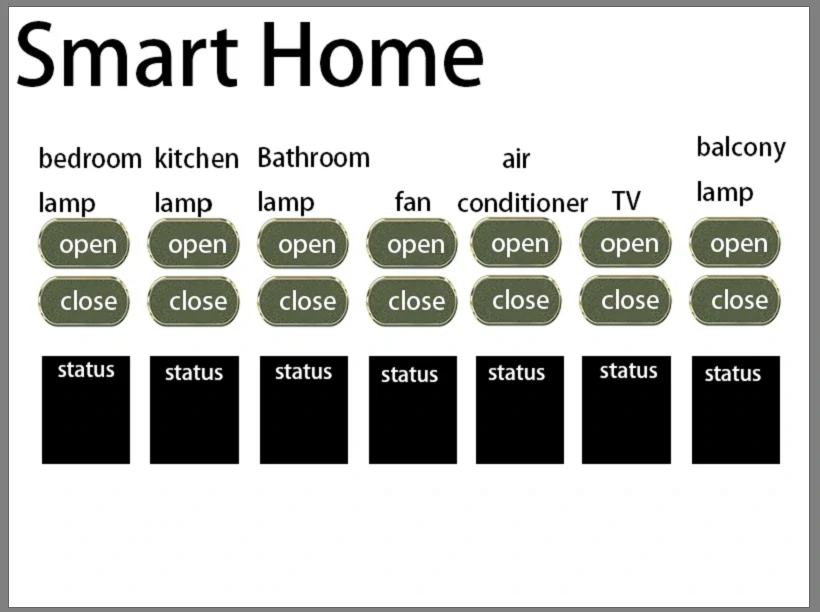 Smart Home

bedroom lamp
open
close
status

kitchen lamp
open
close
status

Bathroom lamp
open
close
status

fan
open
close
status

air conditioner
open
close
status

TV
open
close
status

balcony lamp
open
close
status